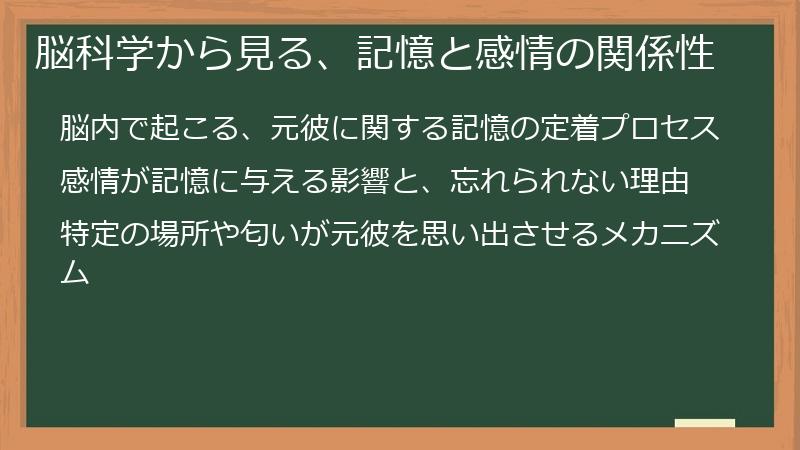 脳科学から見る、記憶と感情の関係性

脳内で起こる、元彼に関する記憶の定着プロセス

感情が記憶に与える影響と、忘れられない理由

特定の場所や匂いが元彼を思い出させるメカニズム